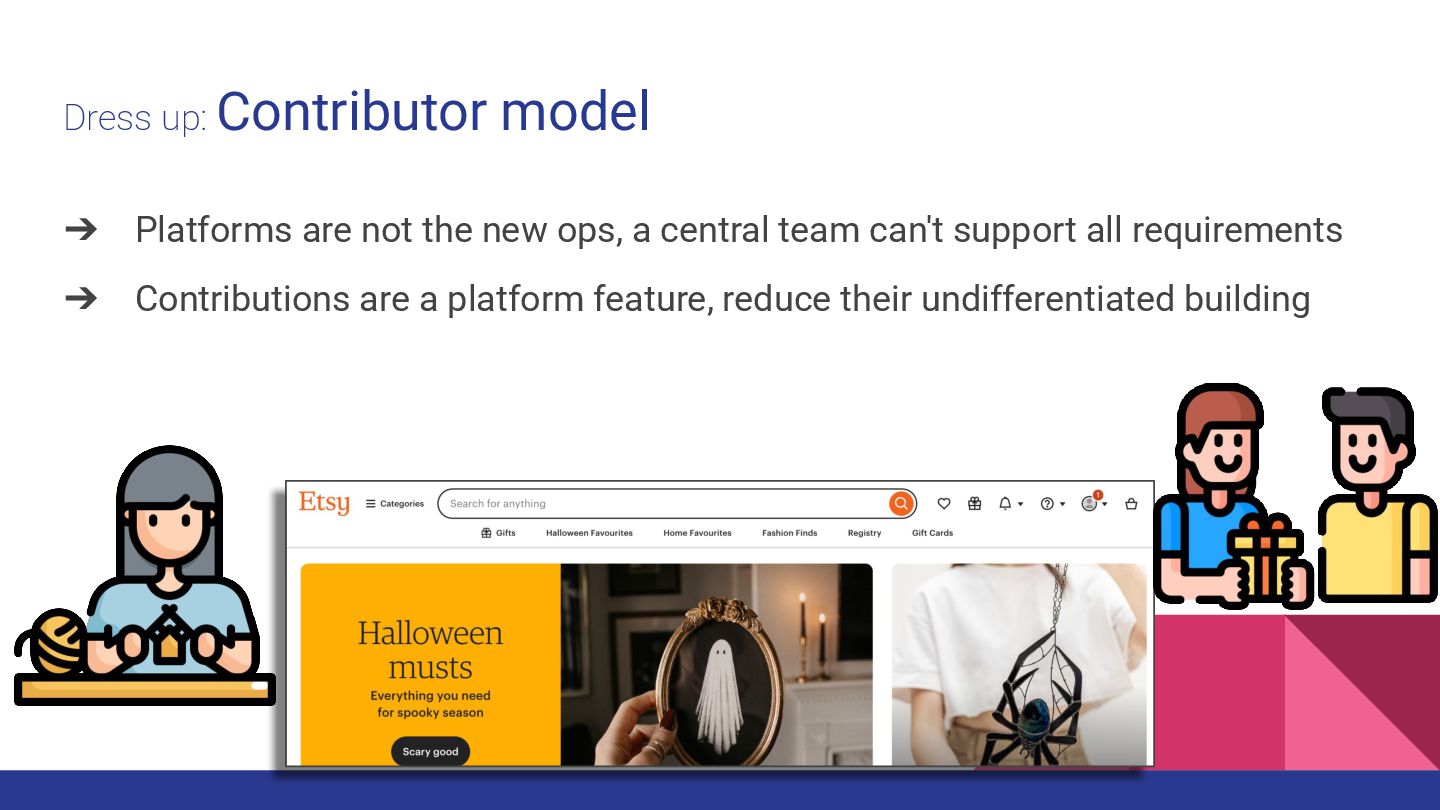 Dress up: Contributor model

➔ Platforms are not the new ops, a central team can't support all requirements

➔ Contributions are a platform feature, reduce their undifferentiated building

Etsy

Categories

Search for anything

1

Gifts

Halloween Favourites

Home Favourites

Fashion Finds

Registry

Gift Cards

Halloween musts

Everything you need for spooky season

Scary good